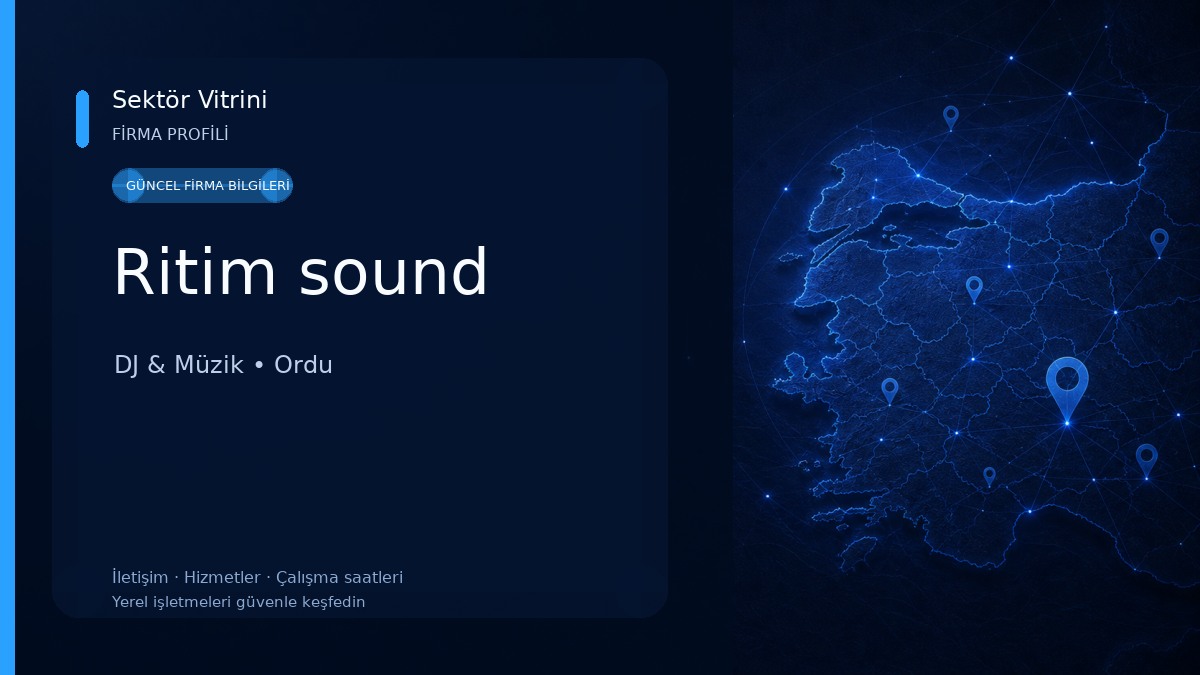 Sektör Vitrini
FİRMA PROFİLİ

GÜNCEL FİRMA BİLGİLERİ

Ritim sound

DJ & Müzik • Ordu

İletişim · Hizmetler · Çalışma saatleri
Yerel işletmeleri güvenle keşfedin